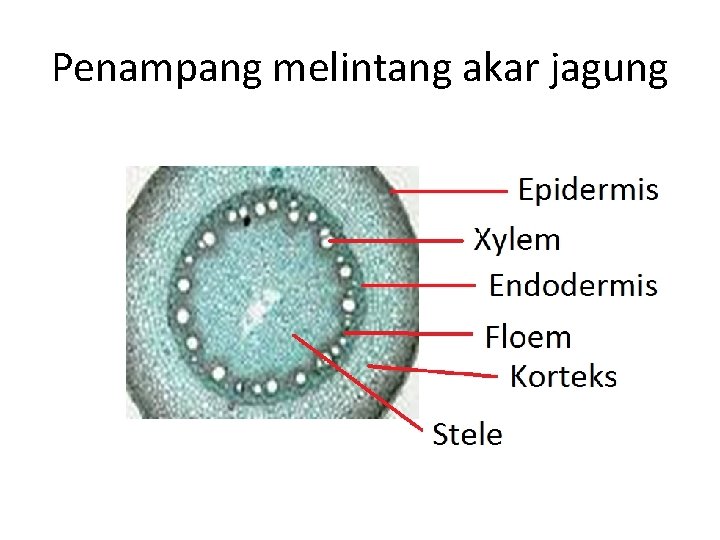 Penampang melintang akar jagung

Epidermis
Xylem
Endodermis
Floem
Korteks
Stele